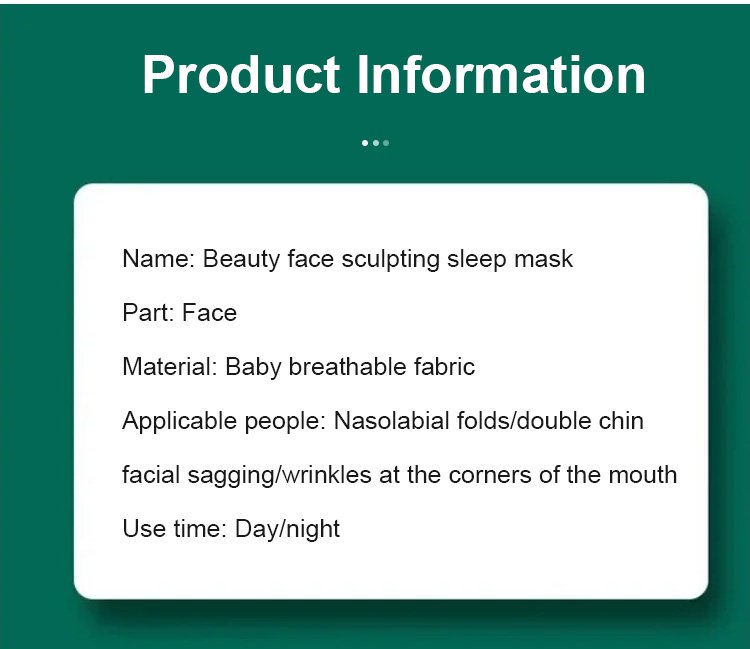 Product Information

Name: Beauty face sculpting sleep mask

Part: Face

Material: Baby breathable fabric

Applicable people: Nasolabial folds/double chin facial sagging/wrinkles at the corners of the mouth

Use time: Day/night